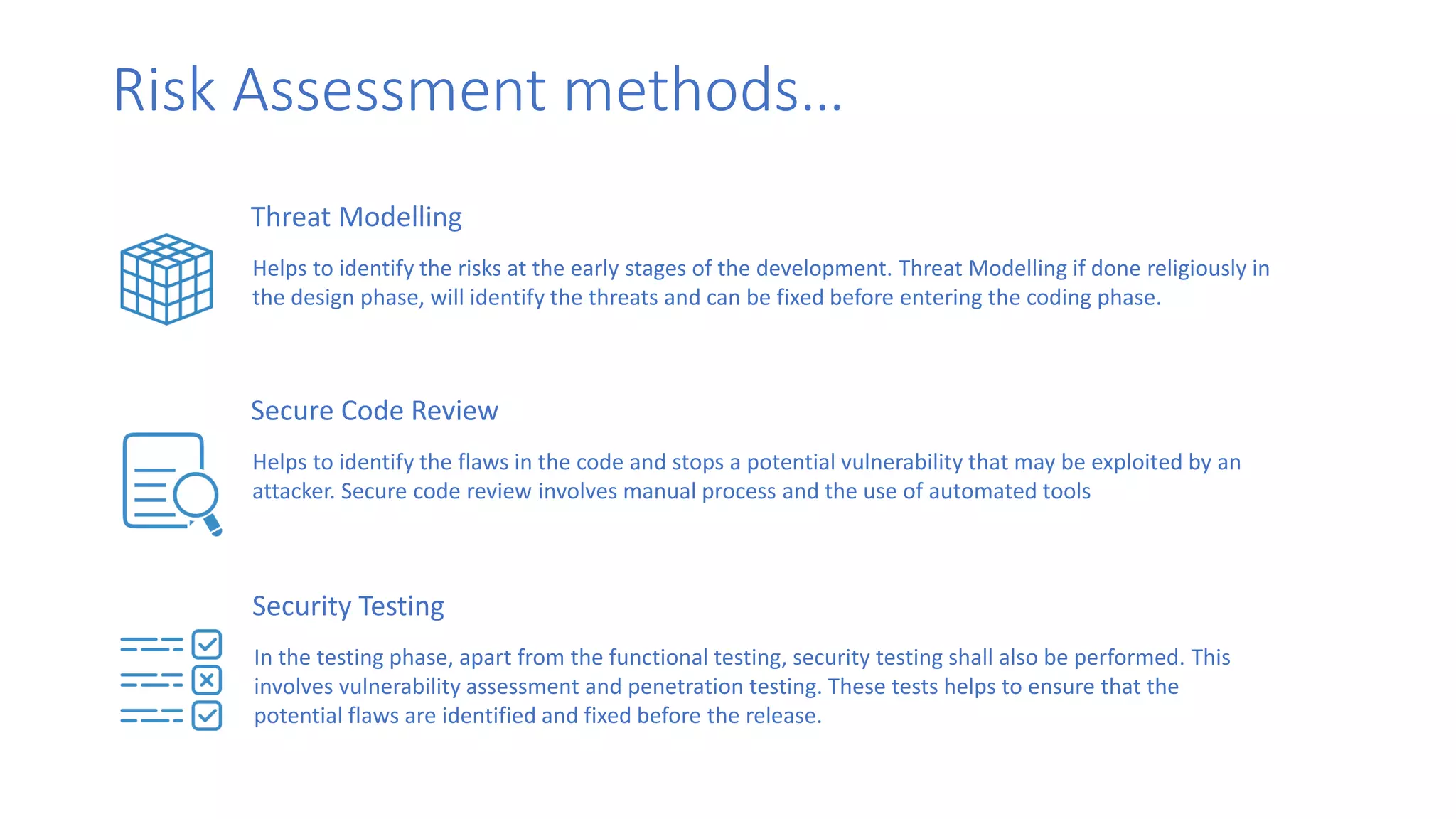 Risk Assessment methods…

Threat Modelling

Helps to identify the risks at the early stages of the development. Threat Modelling if done religiously in the design phase, will identify the threats and can be fixed before entering the coding phase.

Secure Code Review

Helps to identify the flaws in the code and stops a potential vulnerability that may be exploited by an attacker. Secure code review involves manual process and the use of automated tools

Security Testing

In the testing phase, apart from the functional testing, security testing shall also be performed. This involves vulnerability assessment and penetration testing. These tests helps to ensure that the potential flaws are identified and fixed before the release.